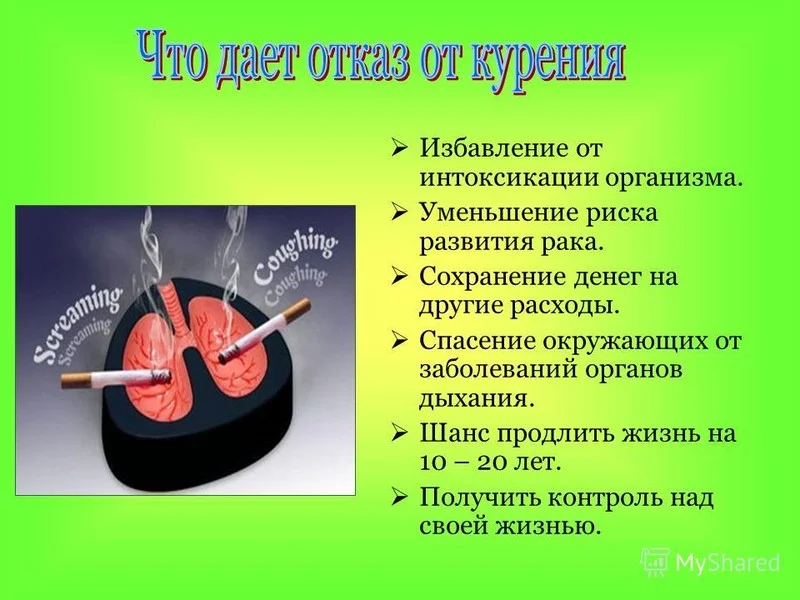 Что дает отказ от курения

Screaming
Screaming
Coughing
Coughing

➢ Избавление от интоксикации организма.
➢ Уменьшение риска развития рака.
➢ Сохранение денег на другие расходы.
➢ Спасение окружающих от заболеваний органов дыхания.
➢ Шанс продлить жизнь на 10 – 20 лет.
➢ Получить контроль над своей жизнью.

MyShared